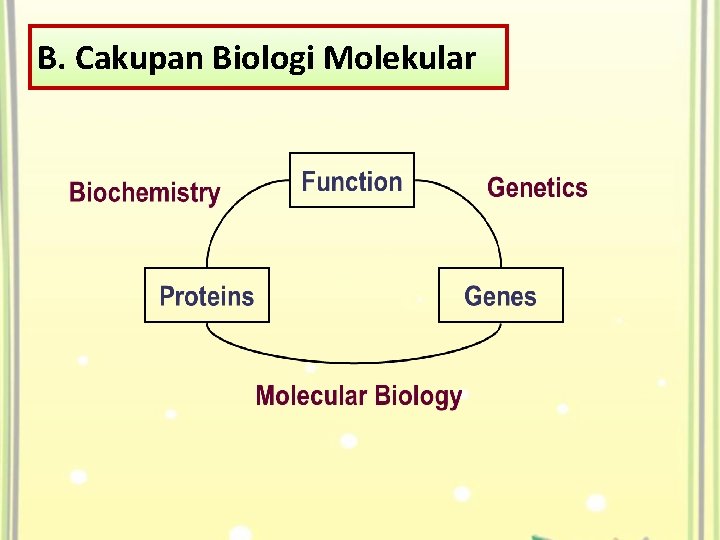 B. Cakupan Biologi Molekular

Biochemistry

Function

Genetics

Proteins

Genes

Molecular Biology